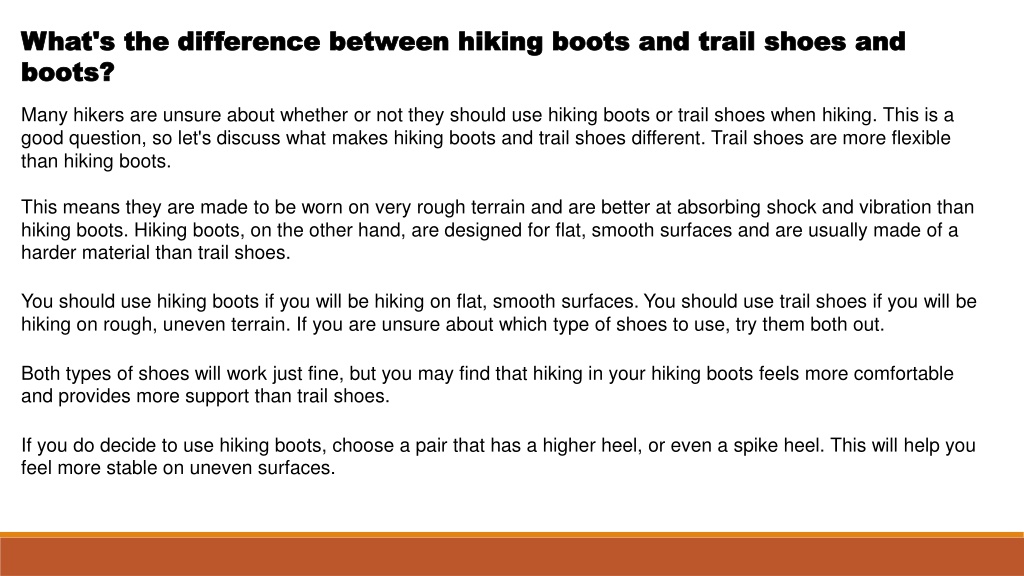 What's the difference between hiking boots and trail shoes and boots?

Many hikers are unsure about whether or not they should use hiking boots or trail shoes when hiking. This is a good question, so let's discuss what makes hiking boots and trail shoes different. Trail shoes are more flexible than hiking boots.

This means they are made to be worn on very rough terrain and are better at absorbing shock and vibration than hiking boots. Hiking boots, on the other hand, are designed for flat, smooth surfaces and are usually made of a harder material than trail shoes.

You should use hiking boots if you will be hiking on flat, smooth surfaces. You should use trail shoes if you will be hiking on rough, uneven terrain. If you are unsure about which type of shoes to use, try them both out.

Both types of shoes will work just fine, but you may find that hiking in your hiking boots feels more comfortable and provides more support than trail shoes.

If you do decide to use hiking boots, choose a pair that has a higher heel, or even a spike heel. This will help you feel more stable on uneven surfaces.